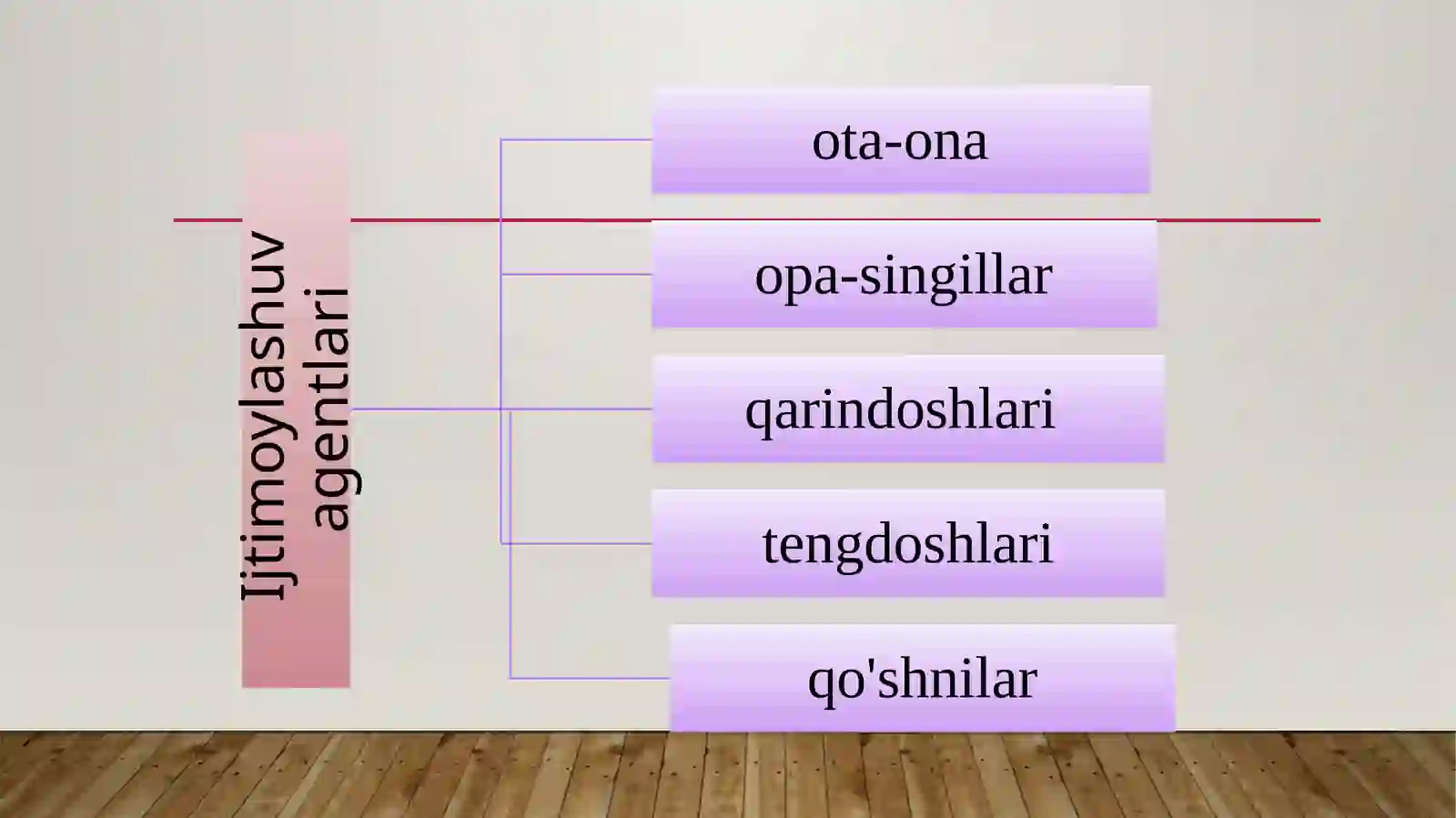 Ijtimoylashuv agentlari

ota-ona

opa-singillar

qarindoshlari

tengdoshlari

qo'shnilar